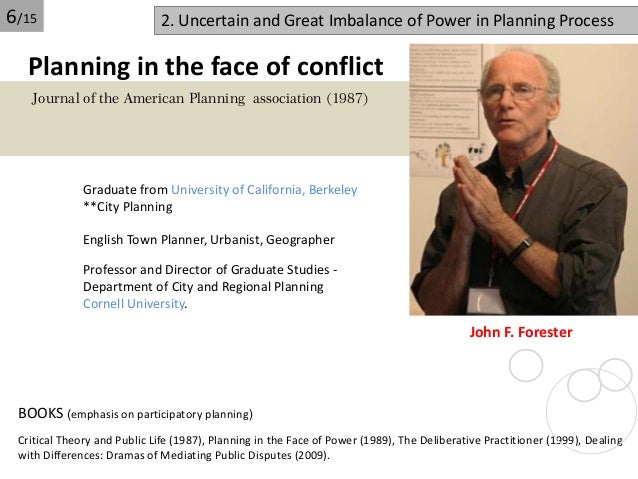 6/15

2. Uncertain and Great Imbalance of Power in Planning Process

Planning in the face of conflict

Journal of the American Planning association (1987)

Graduate from University of California, Berkeley
**City Planning

English Town Planner, Urbanist, Geographer

Professor and Director of Graduate Studies - Department of City and Regional Planning Cornell University.

John F. Forester

BOOKS (emphasis on participatory planning)

Critical Theory and Public Life (1987), Planning in the Face of Power (1989), The Deliberative Practitioner (1999), Dealing with Differences: Dramas of Mediating Public Disputes (2009).